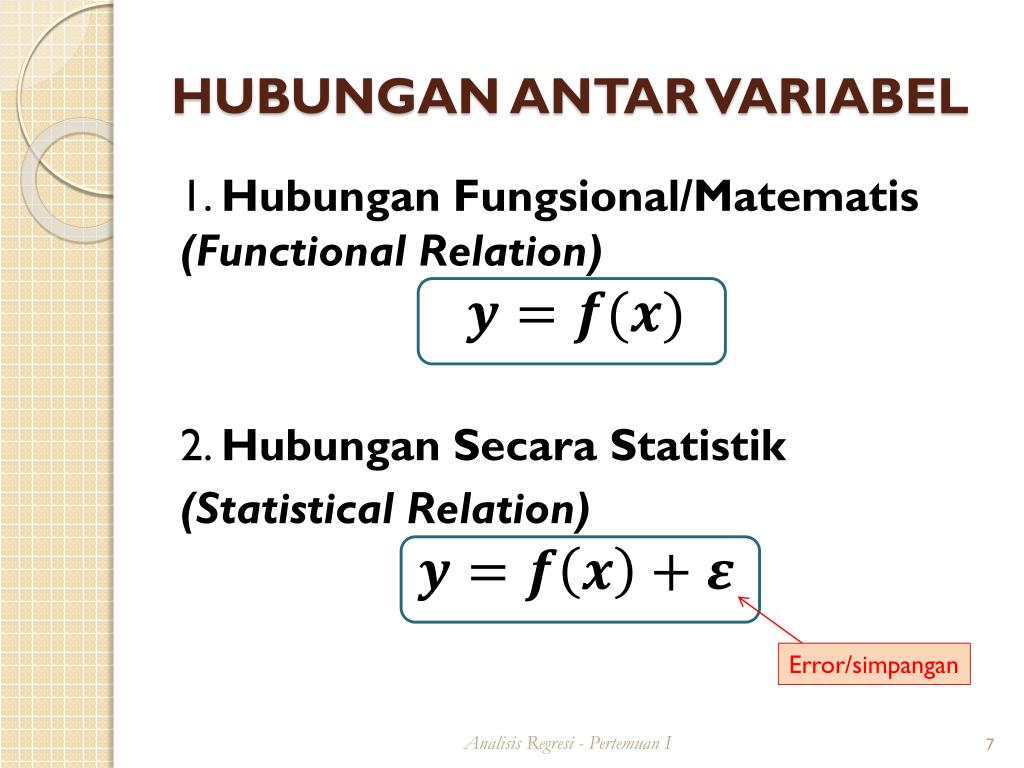 HUBUNGAN ANTAR VARIABEL

1. Hubungan Fungsional/Matematis (Functional Relation)

$y = f(x)$

2. Hubungan Secara Statistik (Statistical Relation)

$y = f(x) + \varepsilon$

Error/simpangan

Analisis Regresi - Pertemuan I

7